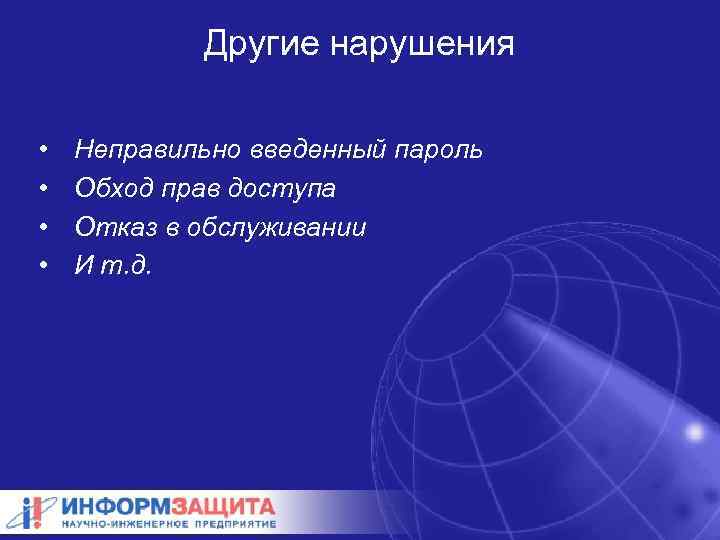 Другие нарушения

• Неправильно введенный пароль
• Обход прав доступа
• Отказ в обслуживании
• И т.д.

ИНФОРМЗАЩИТА
НАУЧНО-ИНЖЕНЕРНОЕ ПРЕДПРИЯТИЕ